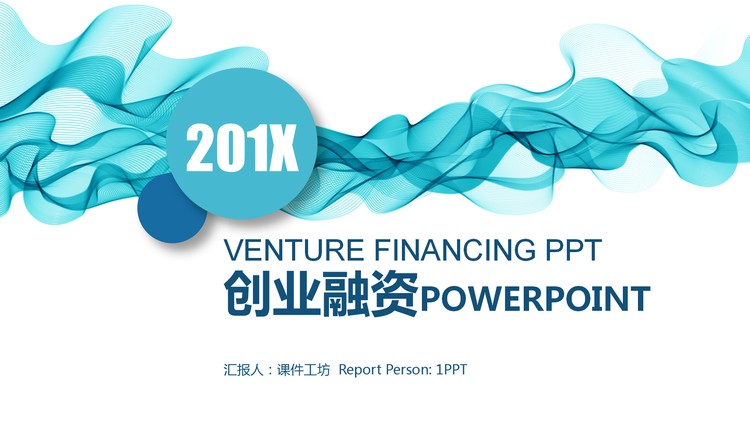 201X

VENTURE FINANCING PPT

创业融资POWERPOINT

汇报人：课件工坊 Report Person: 1PPT